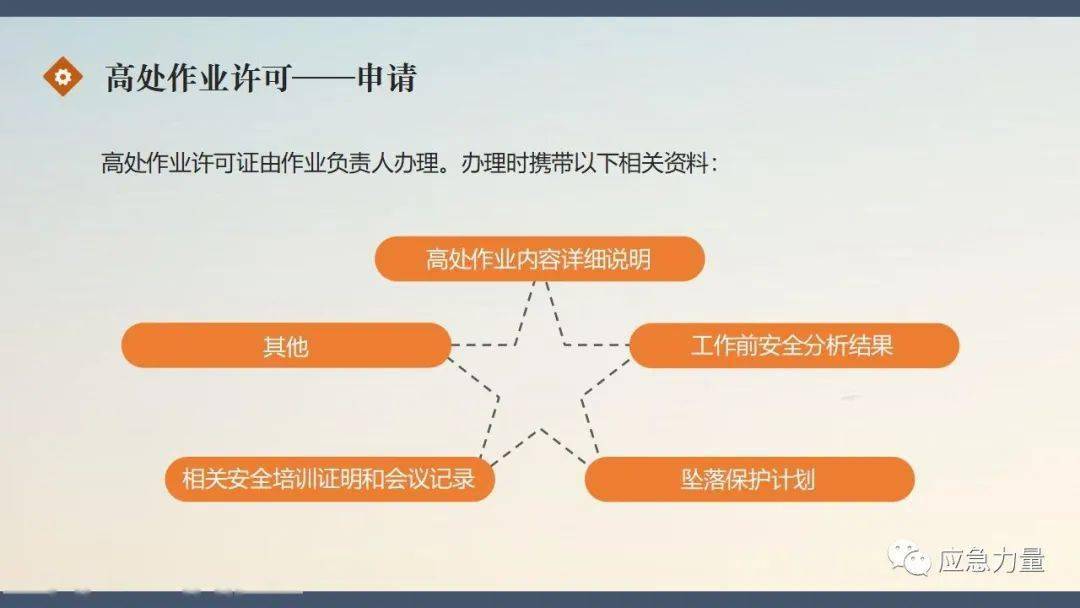 高处作业许可——申请

高处作业许可证由作业负责人办理。办理时携带以下相关资料：

高处作业内容详细说明

其他

工作前安全分析结果

相关安全培训证明和会议记录

坠落保护计划

应急力量